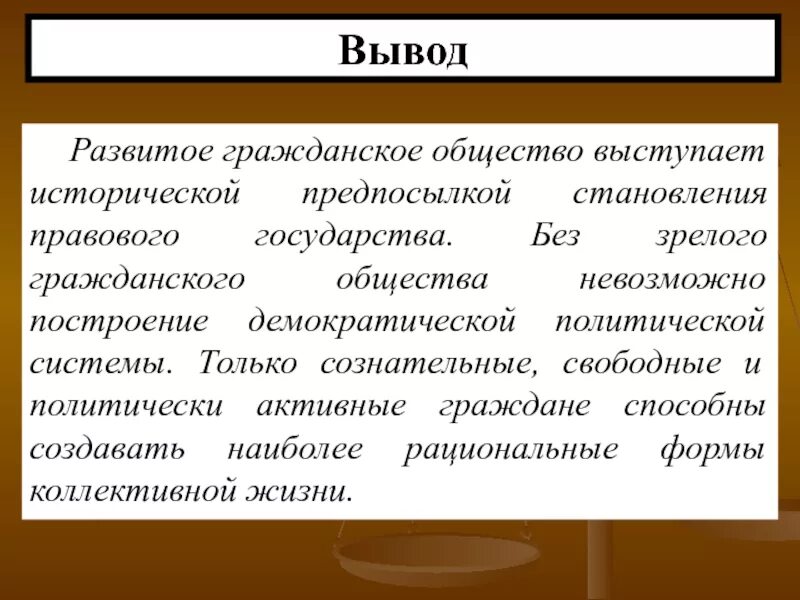 Вывод

Развитое гражданское общество выступает исторической предпосылкой становления правового государства. Без зрелого гражданского общества невозможно построение демократической политической системы. Только сознательные, свободные и политически активные граждане способны создавать наиболее рациональные формы коллективной жизни.